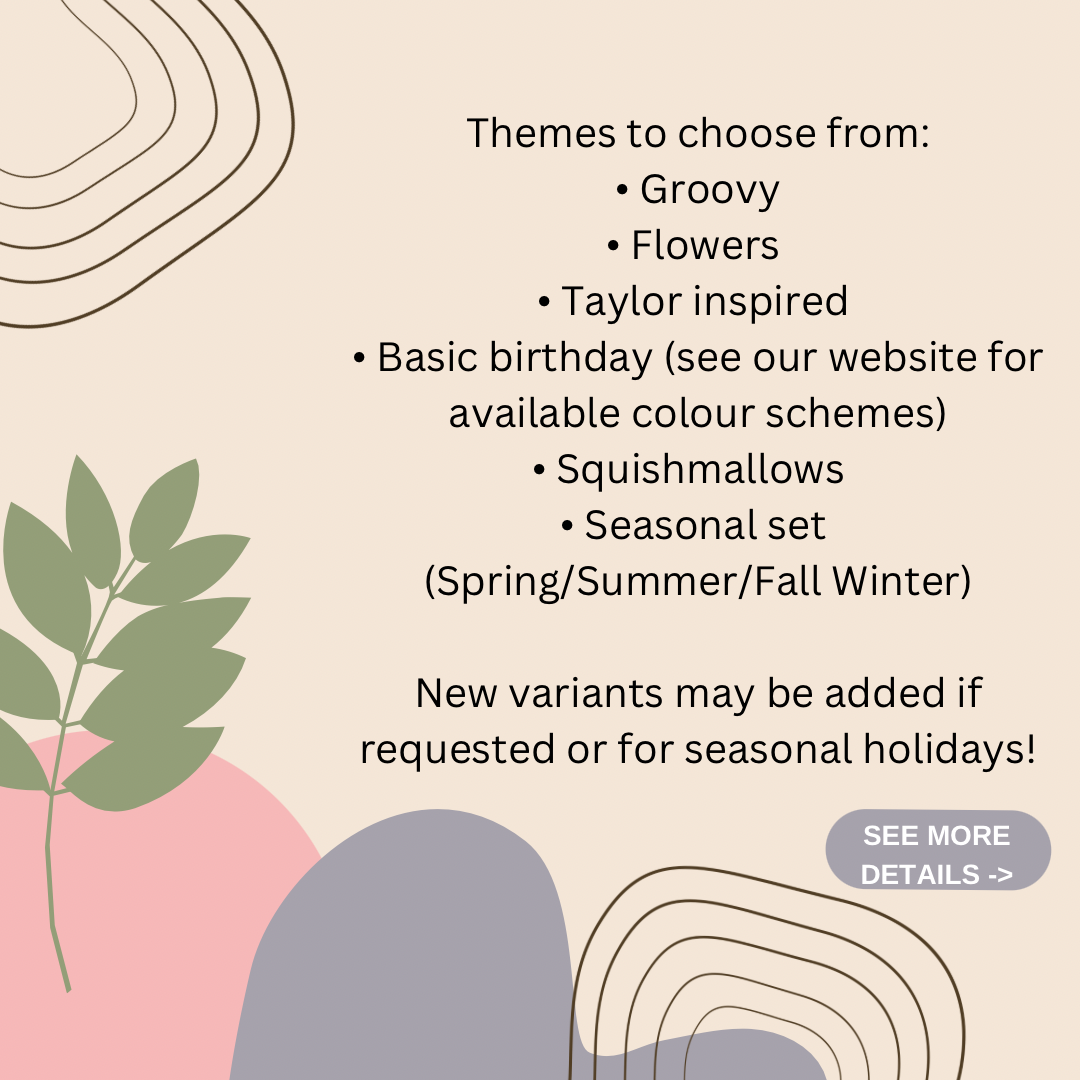 Themes to choose from:
• Groovy
• Flowers
• Taylor inspired
• Basic birthday (see our website for available colour schemes)
• Squishmallows
• Seasonal set (Spring/Summer/Fall Winter)

New variants may be added if requested or for seasonal holidays!

SEE MORE DETAILS ->